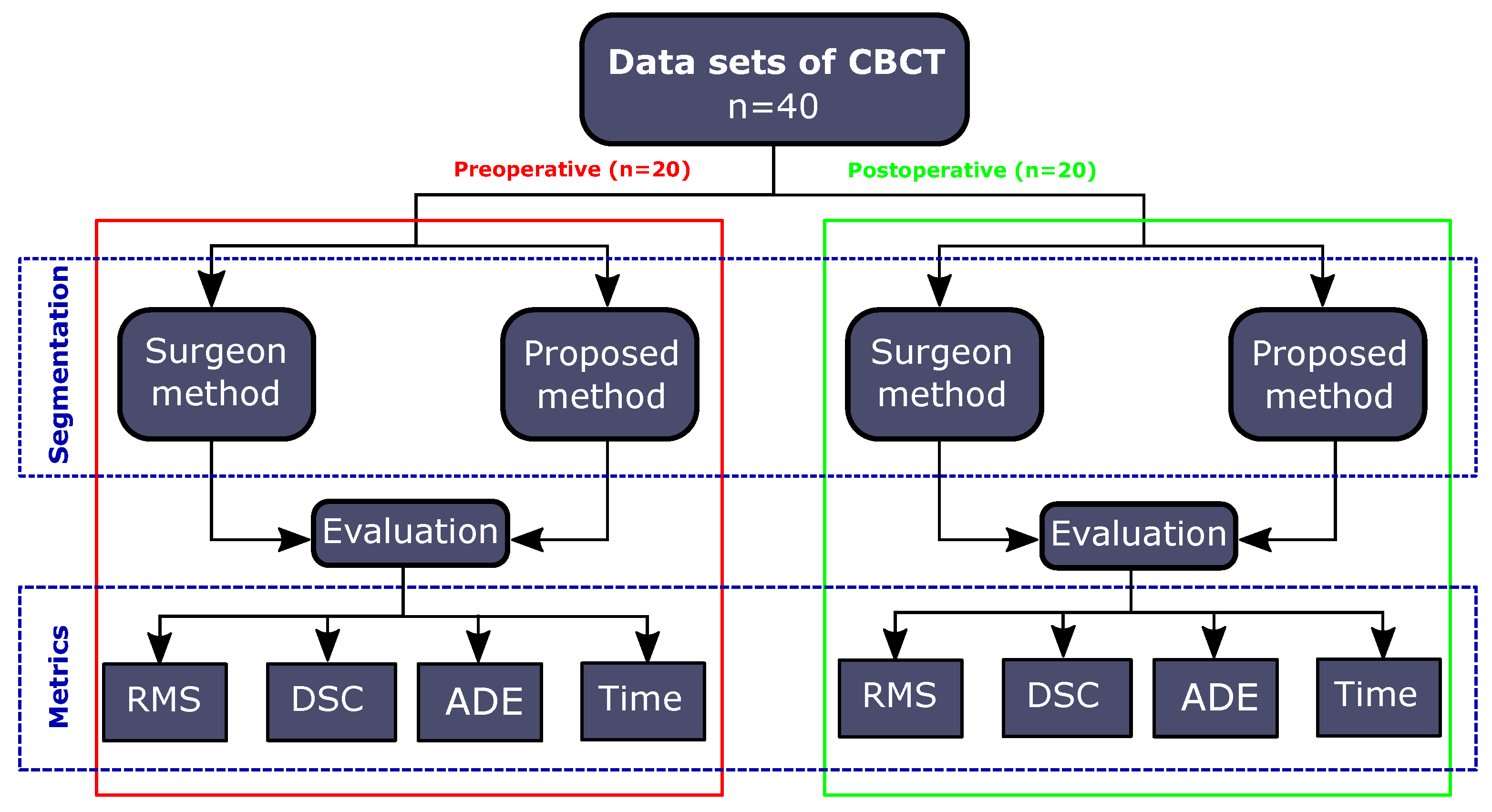 Data sets of CBCT
n=40

Preoperative (n=20)

Postoperative (n=20)

Segmentation

Surgeon method

Proposed method

Surgeon method

Proposed method

Evaluation

Evaluation

Metrics

RMS

DSC

ADE

Time

RMS

DSC

ADE

Time